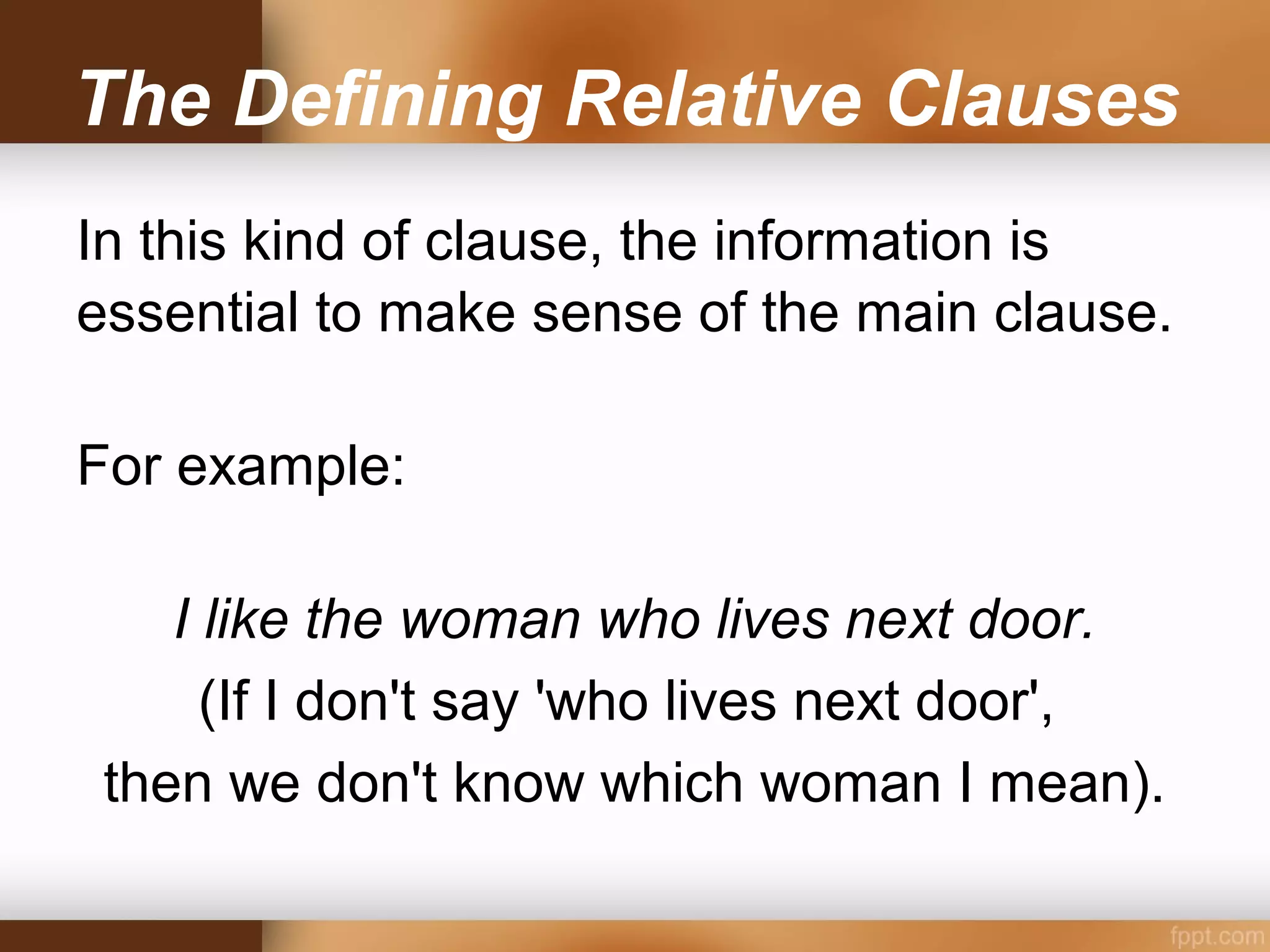 The Defining Relative Clauses

In this kind of clause, the information is essential to make sense of the main clause.

For example:

I like the woman who lives next door.
(If I don't say 'who lives next door',
then we don't know which woman I mean).

fppt.com